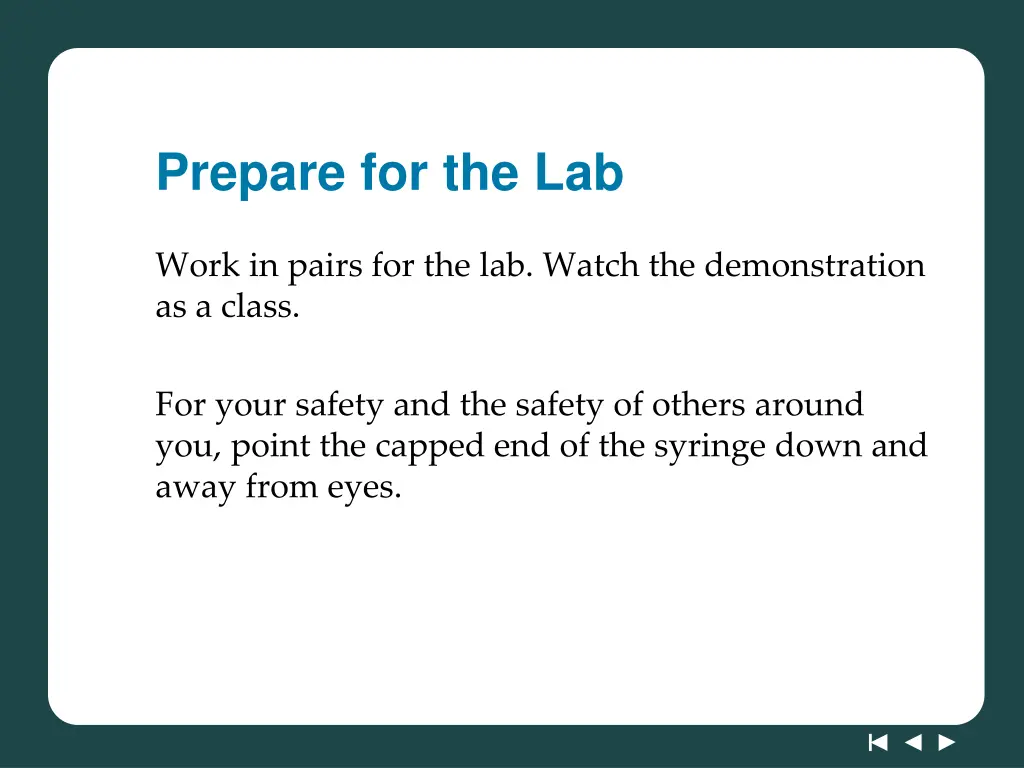 Prepare for the Lab

Work in pairs for the lab. Watch the demonstration as a class.

For your safety and the safety of others around you, point the capped end of the syringe down and away from eyes.